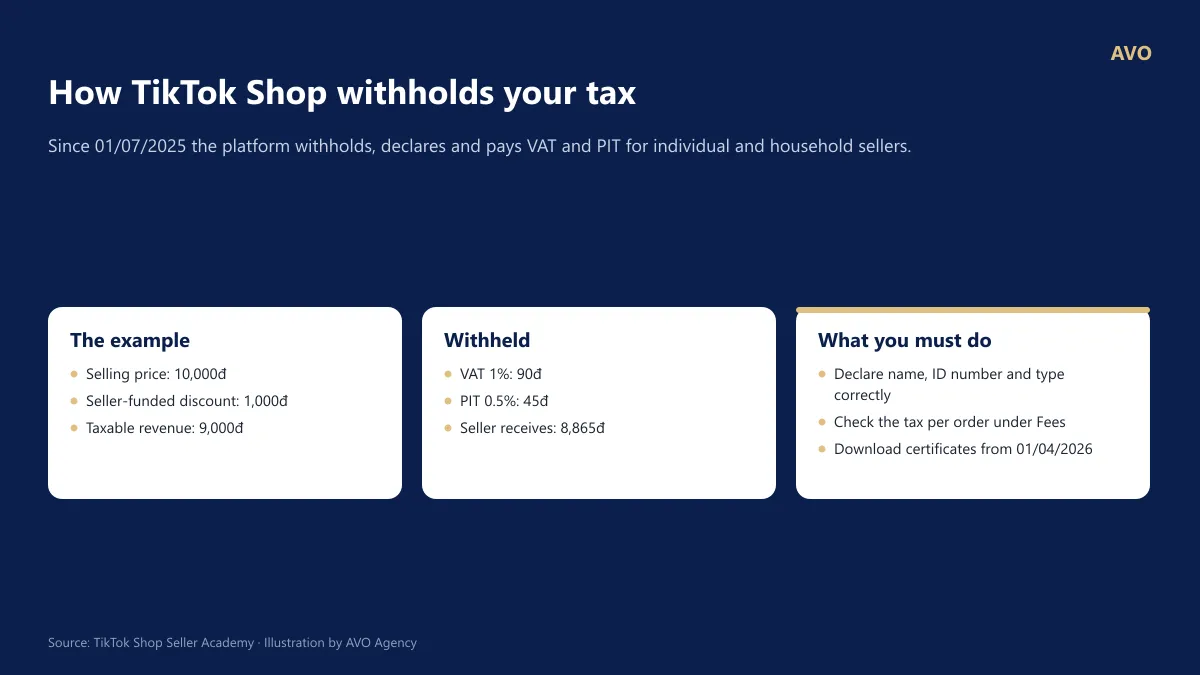 AVO

How TikTok Shop withholds your tax

Since 01/07/2025 the platform withholds, declares and pays VAT and PIT for individual and household sellers.

The example

- Selling price: 10,000đ
- Seller-funded discount: 1,000đ
- Taxable revenue: 9,000đ

Withheld

- VAT 1%: 90đ
- PIT 0.5%: 45đ
- Seller receives: 8,865đ

What you must do

- Declare name, ID number and type correctly
- Check the tax per order under Fees
- Download certificates from 01/04/2026

Source: TikTok Shop Seller Academy · Illustration by AVO Agency